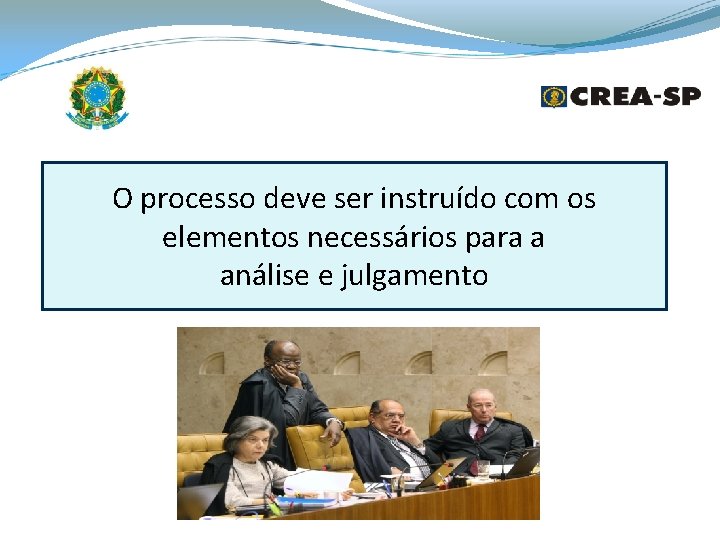 CREA-SP

O processo deve ser instruído com os elementos necessários para a análise e julgamento